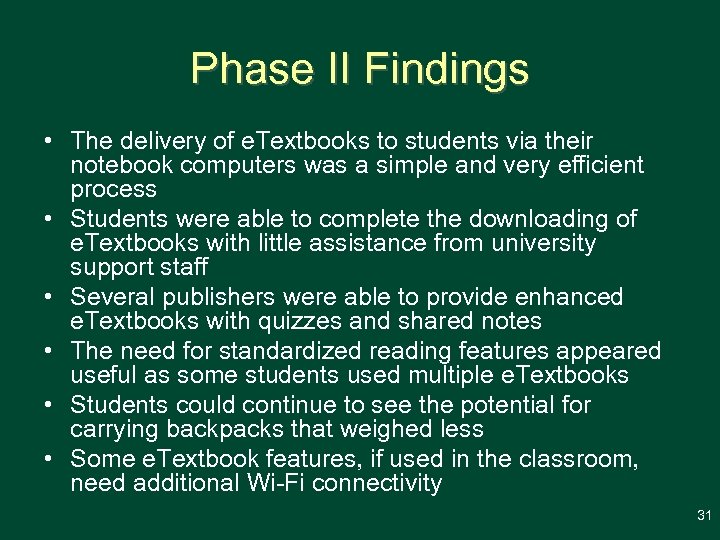 Phase II Findings

• The delivery of eTextbooks to students via their notebook computers was a simple and very efficient process
• Students were able to complete the downloading of eTextbooks with little assistance from university support staff
• Several publishers were able to provide enhanced eTextbooks with quizzes and shared notes
• The need for standardized reading features appeared useful as some students used multiple eTextbooks
• Students could continue to see the potential for carrying backpacks that weighed less
• Some eTextbook features, if used in the classroom, need additional Wi-Fi connectivity

31